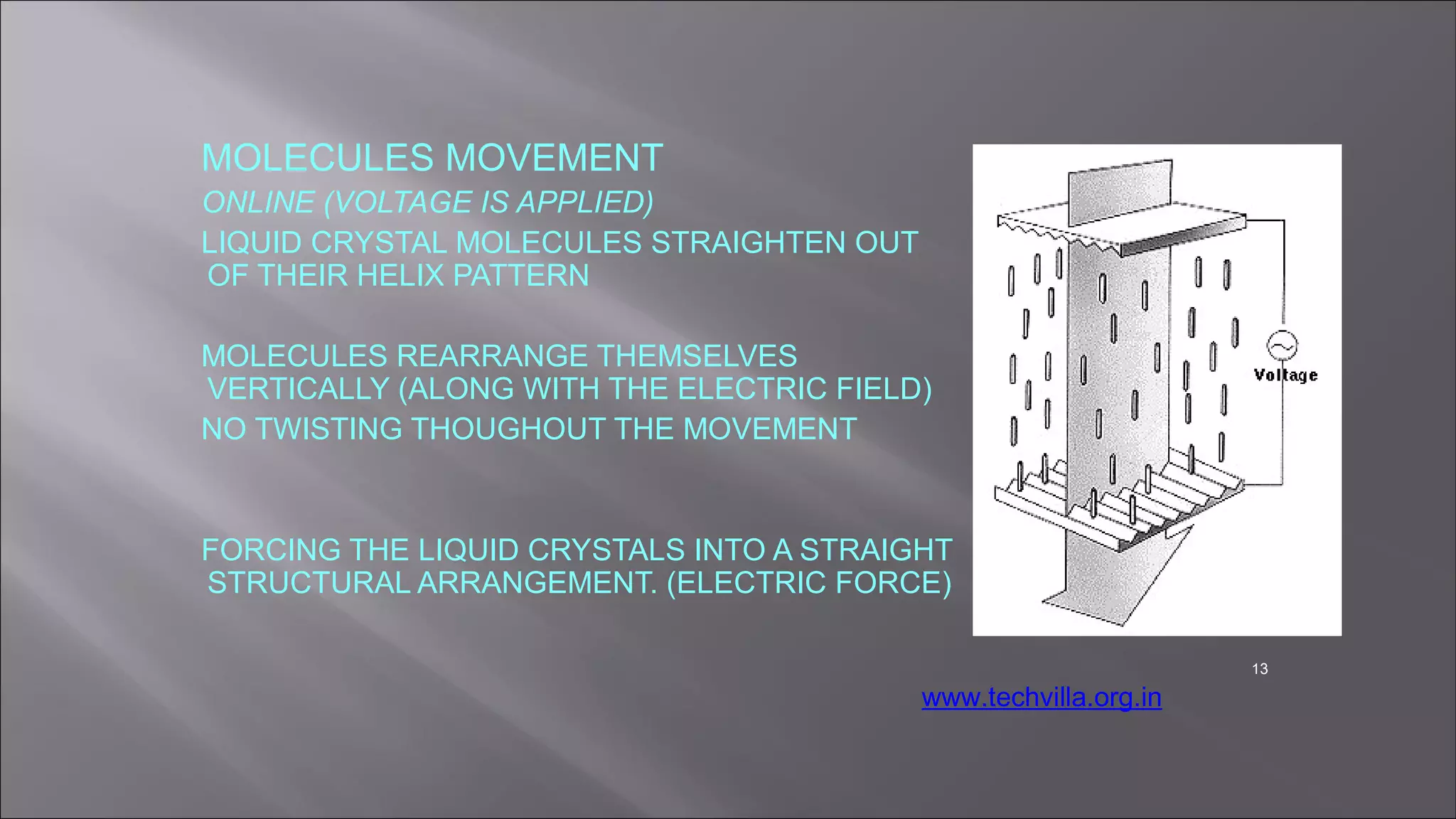 MOLECULES MOVEMENT

ONLINE (VOLTAGE IS APPLIED)

LIQUID CRYSTAL MOLECULES STRAIGHTEN OUT OF THEIR HELIX PATTERN

MOLECULES REARRANGE THEMSELVES VERTICALLY (ALONG WITH THE ELECTRIC FIELD)

NO TWISTING THOUGHOUT THE MOVEMENT

FORCING THE LIQUID CRYSTALS INTO A STRAIGHT STRUCTURAL ARRANGEMENT. (ELECTRIC FORCE)

Voltage

13

www.techvilla.org.in